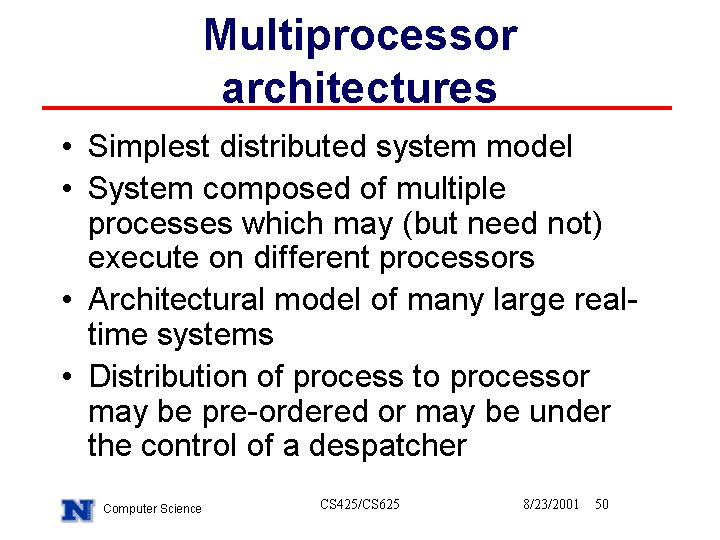 Multiprocessor architectures

• Simplest distributed system model
• System composed of multiple processes which may (but need not) execute on different processors
• Architectural model of many large real-time systems
• Distribution of process to processor may be pre-ordered or may be under the control of a despatcher

N Computer Science CS425/CS625 8/23/2001 50